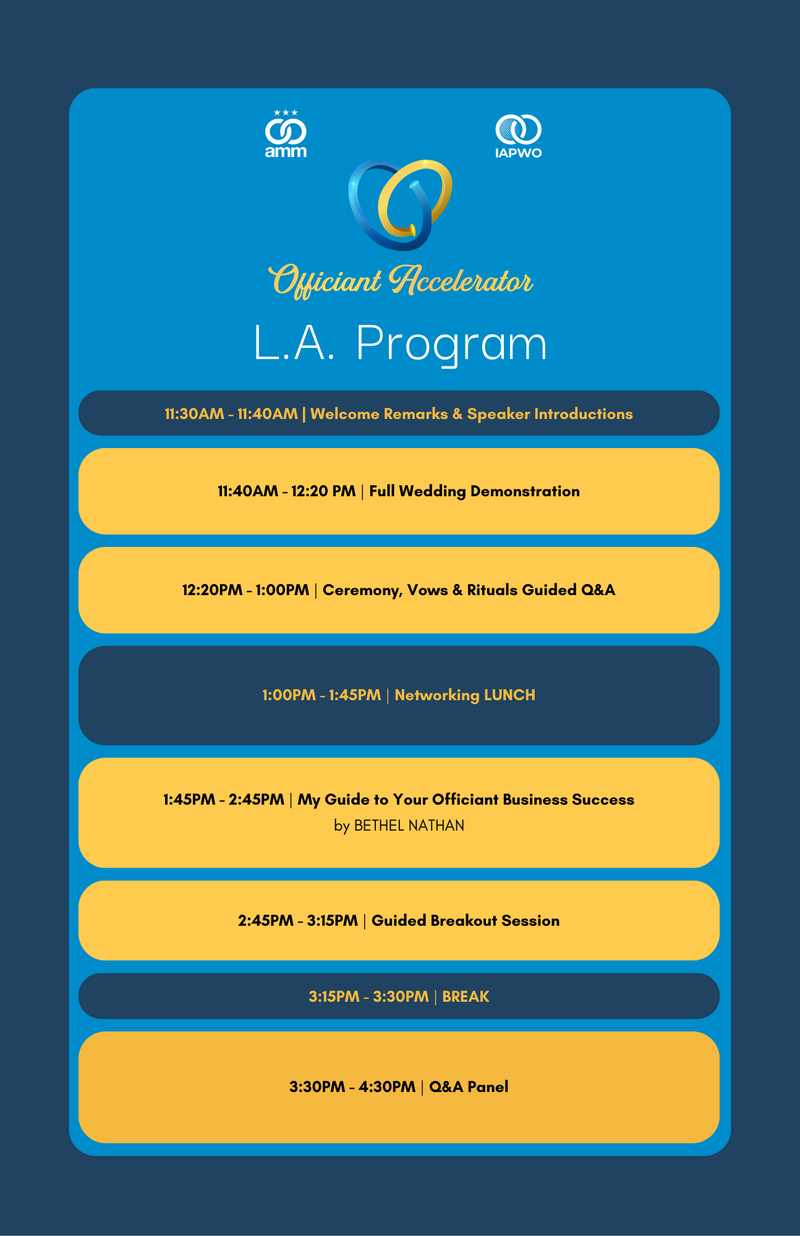 amm

IAPWO

Officiant Accelerator

L.A. Program

11:30AM - 11:40AM | Welcome Remarks & Speaker Introductions

11:40AM - 12:20 PM | Full Wedding Demonstration

12:20PM - 1:00PM | Ceremony, Vows & Rituals Guided Q&A

1:00PM - 1:45PM | Networking LUNCH

1:45PM - 2:45PM | My Guide to Your Officiant Business Success
by BETHEL NATHAN

2:45PM - 3:15PM | Guided Breakout Session

3:15PM - 3:30PM | BREAK

3:30PM - 4:30PM | Q&A Panel